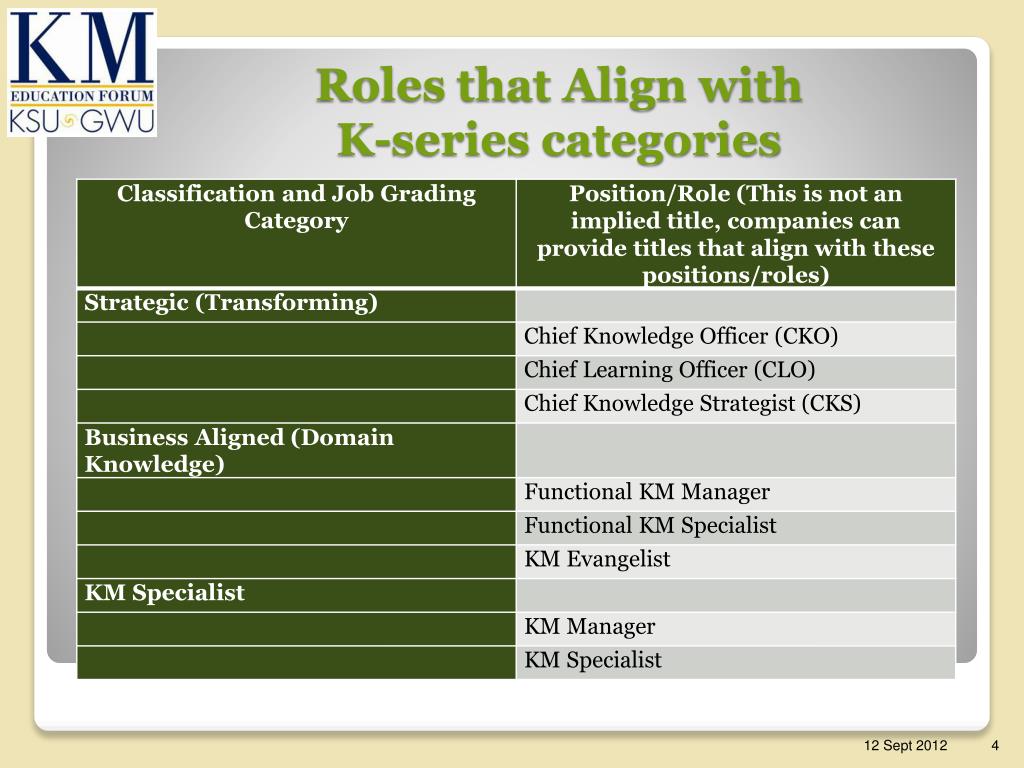 KM
EDUCATION FORUM
KSU GWU

Roles that Align with K-series categories

| Classification and Job Grading Category | Position/Role (This is not an implied title, companies can provide titles that align with these positions/roles) |
|---|---|
| Strategic (Transforming) | |
| | Chief Knowledge Officer (CKO) |
| | Chief Learning Officer (CLO) |
| | Chief Knowledge Strategist (CKS) |
| Business Aligned (Domain Knowledge) | |
| | Functional KM Manager |
| | Functional KM Specialist |
| | KM Evangelist |
| KM Specialist | |
| | KM Manager |
| | KM Specialist |

12 Sept 2012 4